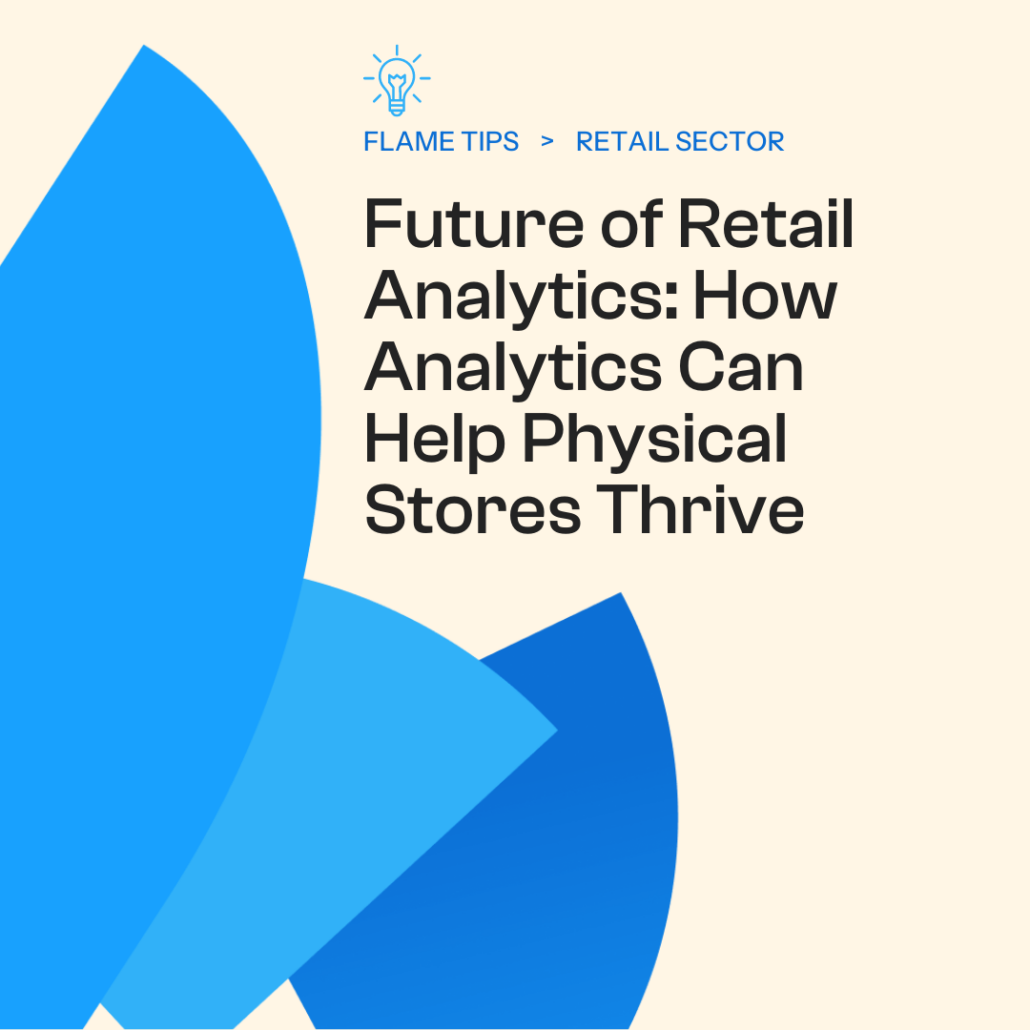 FLAME TIPS > RETAIL SECTOR

Future of Retail Analytics: How Analytics Can Help Physical Stores Thrive